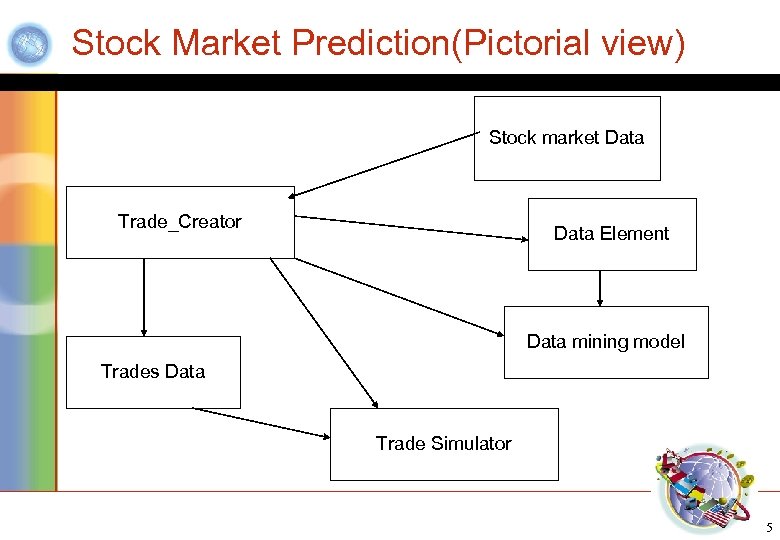 Stock Market Prediction(Pictorial view)

Stock market Data

Trade_Creator

Data Element

Data mining model

Trades Data

Trade Simulator

5